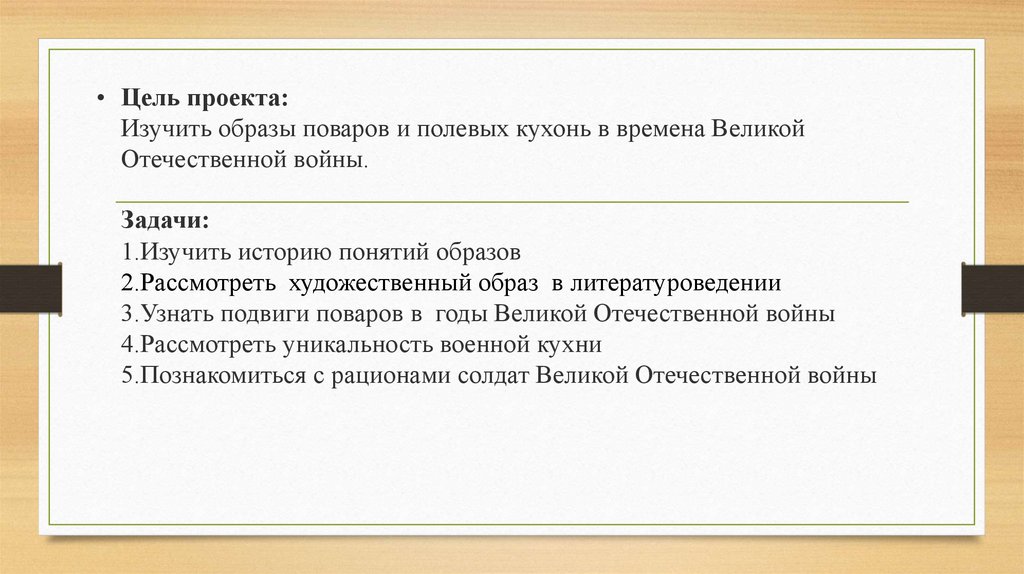 • Цель проекта:
Изучить образы поваров и полевых кухонь в времена Великой Отечественной войны.

Задачи:
1.Изучить историю понятий образов
2.Рассмотреть  художественный образ  в литературоведении
3.Узнать подвиги поваров в  годы Великой Отечественной войны
4.Рассмотреть уникальность военной кухни
5.Познакомиться с рационами солдат Великой Отечественной войны